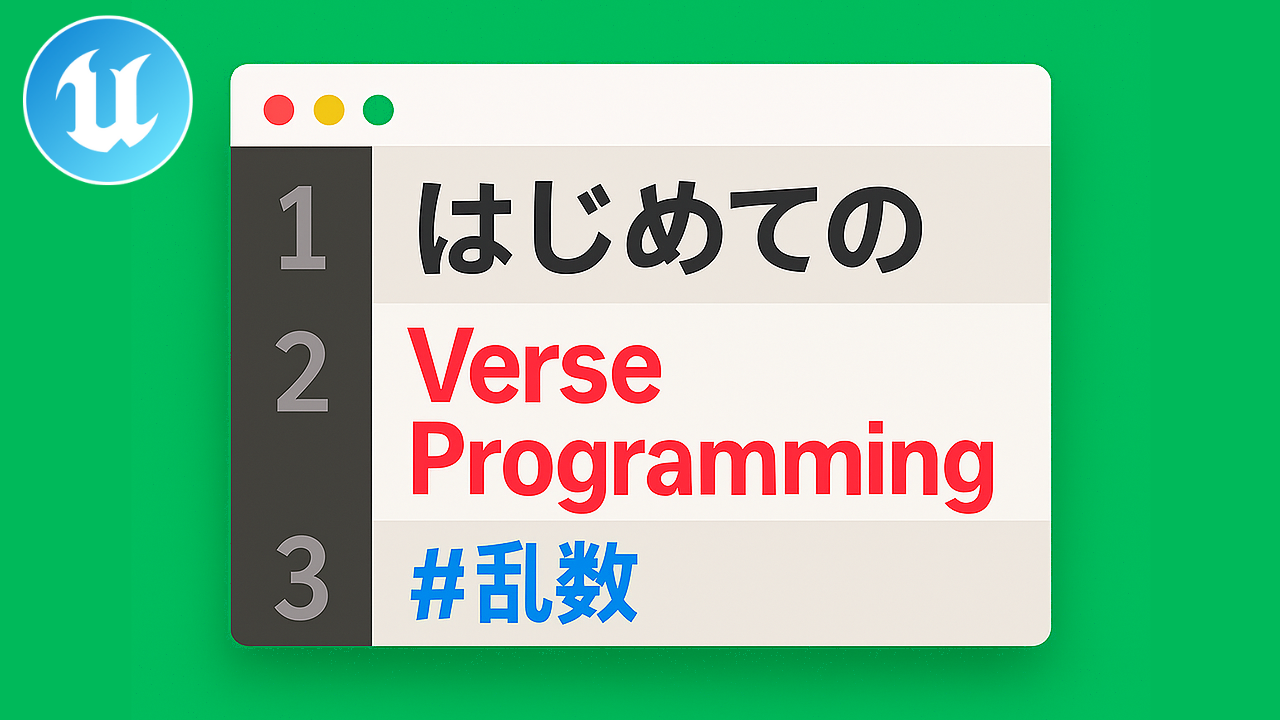 1 はじめての
2 Verse Programming
3 #乱数